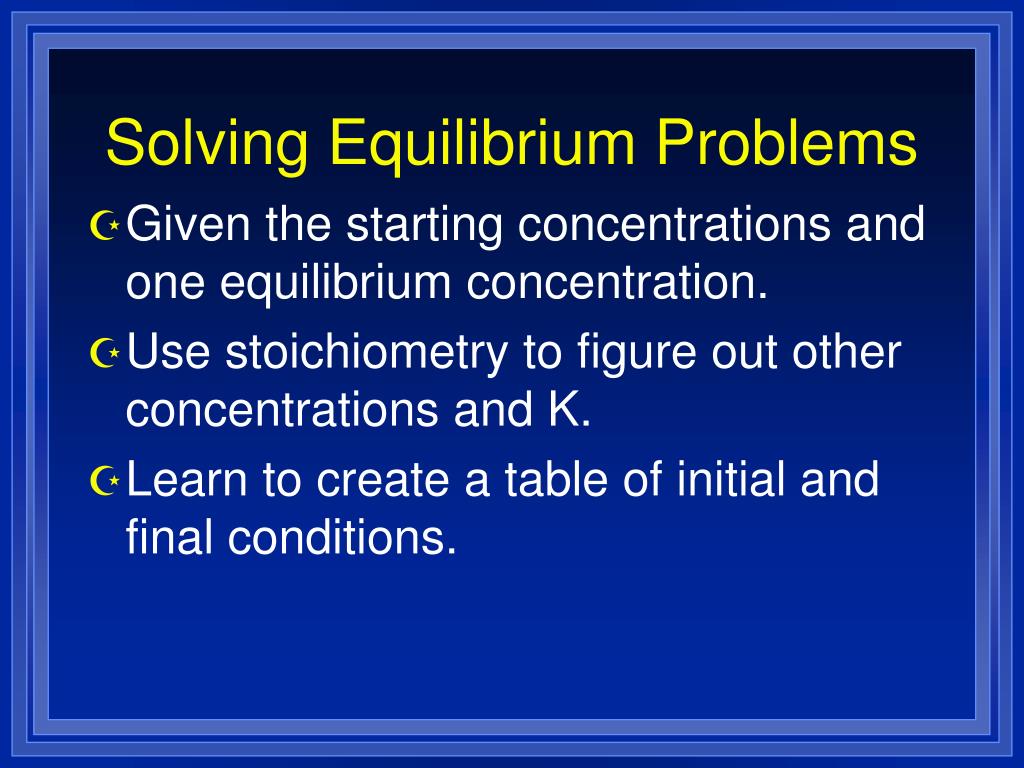 Solving Equilibrium Problems

Given the starting concentrations and one equilibrium concentration.

Use stoichiometry to figure out other concentrations and K.

Learn to create a table of initial and final conditions.